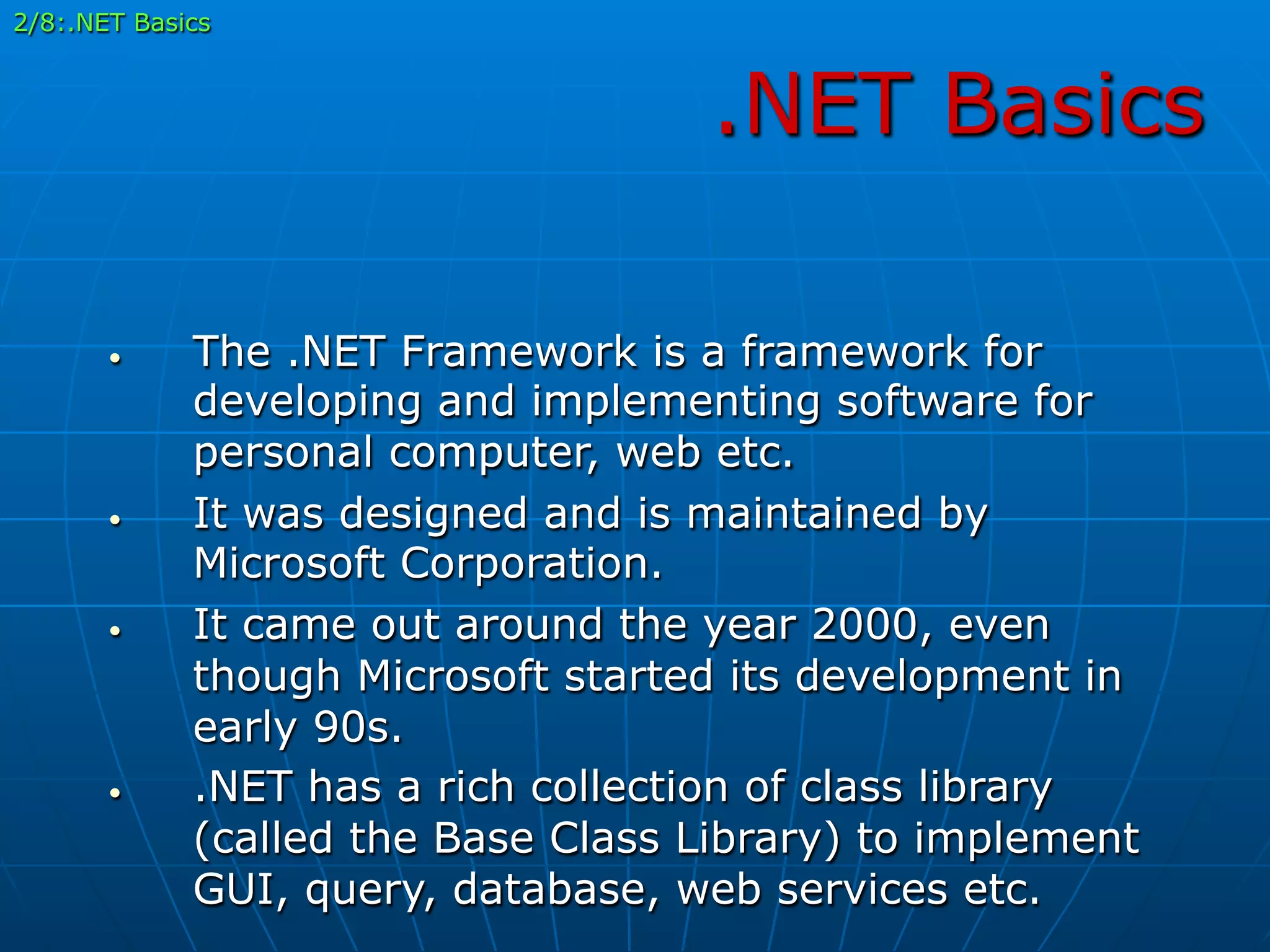 2/8:.NET Basics

.NET Basics

• The .NET Framework is a framework for developing and implementing software for personal computer, web etc.
• It was designed and is maintained by Microsoft Corporation.
• It came out around the year 2000, even though Microsoft started its development in early 90s.
• .NET has a rich collection of class library (called the Base Class Library) to implement GUI, query, database, web services etc.